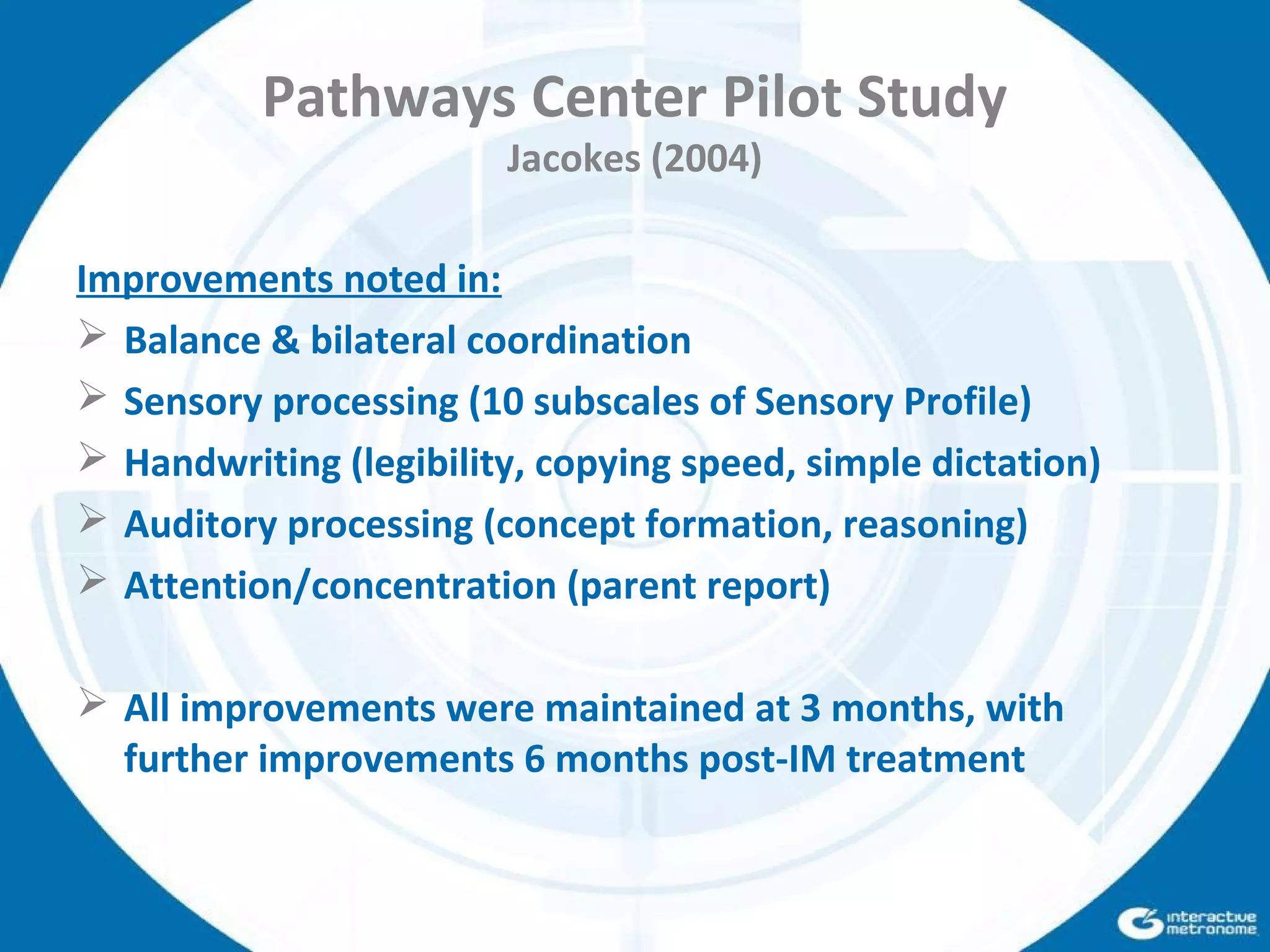 Pathways Center Pilot Study
Jacokes (2004)

Improvements noted in:

➢ Balance & bilateral coordination
➢ Sensory processing (10 subscales of Sensory Profile)
➢ Handwriting (legibility, copying speed, simple dictation)
➢ Auditory processing (concept formation, reasoning)
➢ Attention/concentration (parent report)

➢ All improvements were maintained at 3 months, with further improvements 6 months post-IM treatment

interactive metronome